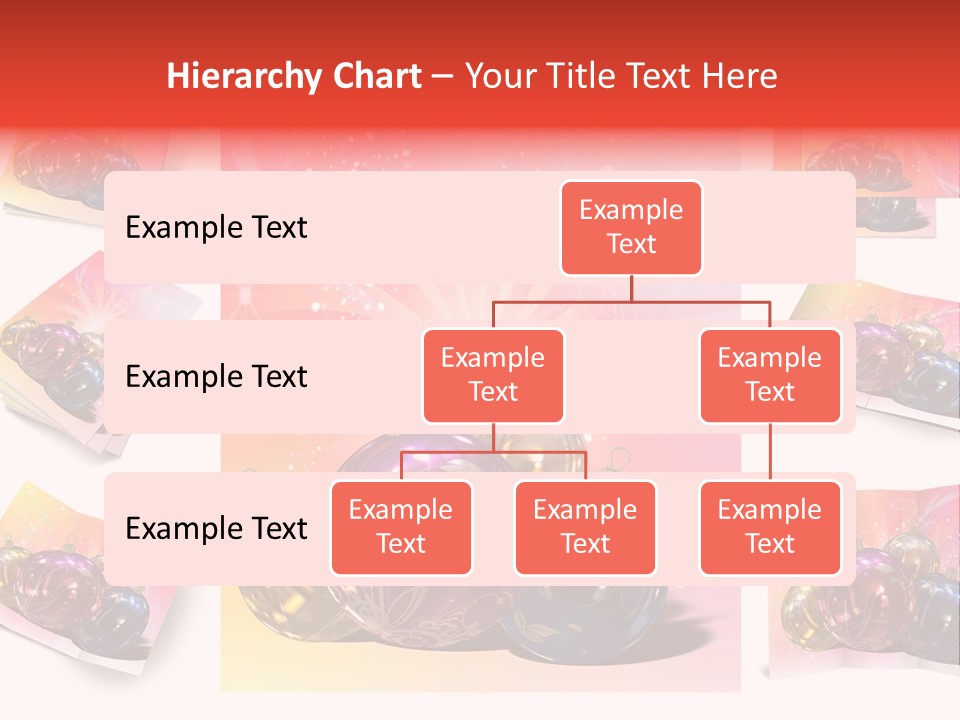 Hierarchy Chart – Your Title Text Here

Example Text

Example Text

Example Text

Example Text

Example Text

Example Text

Example Text

Example Text

Example Text